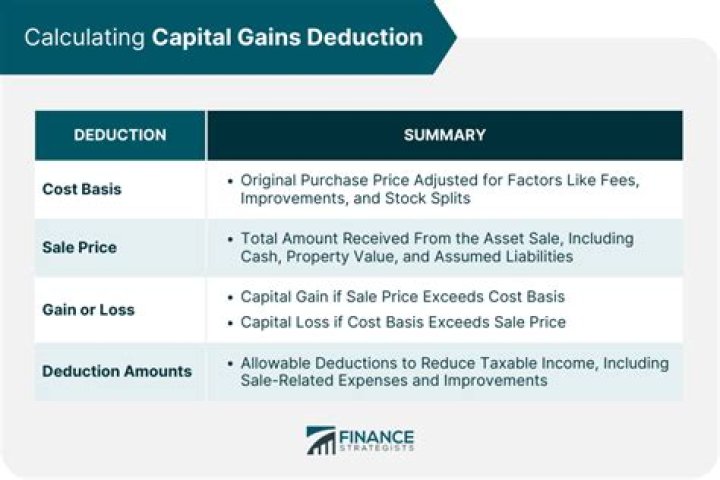 Calculating Capital Gains Deduction

| DEDUCTION | SUMMARY |
|---|---|
| Cost Basis | • Original Purchase Price Adjusted for Factors Like Fees, Improvements, and Stock Splits |
| Sale Price | • Total Amount Received From the Asset Sale, Including Cash, Property Value, and Assumed Liabilities |
| Gain or Loss | • Capital Gain if Sale Price Exceeds Cost Basis • Capital Loss if Cost Basis Exceeds Sale Price |
| Deduction Amounts | • Allowable Deductions to Reduce Taxable Income, Including Sale-Related Expenses and Improvements |

FINANCE STRATEGISTS